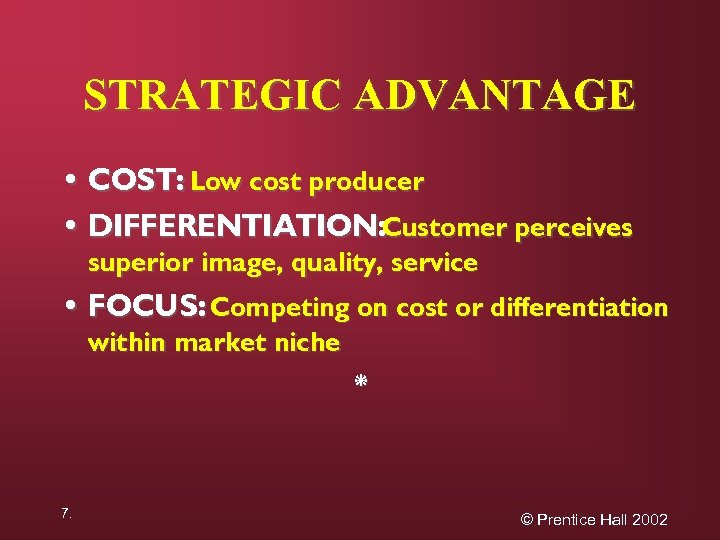 STRATEGIC ADVANTAGE

• COST: Low cost producer
• DIFFERENTIATION: Customer perceives superior image, quality, service
• FOCUS: Competing on cost or differentiation within market niche

*

7.

© Prentice Hall 2002